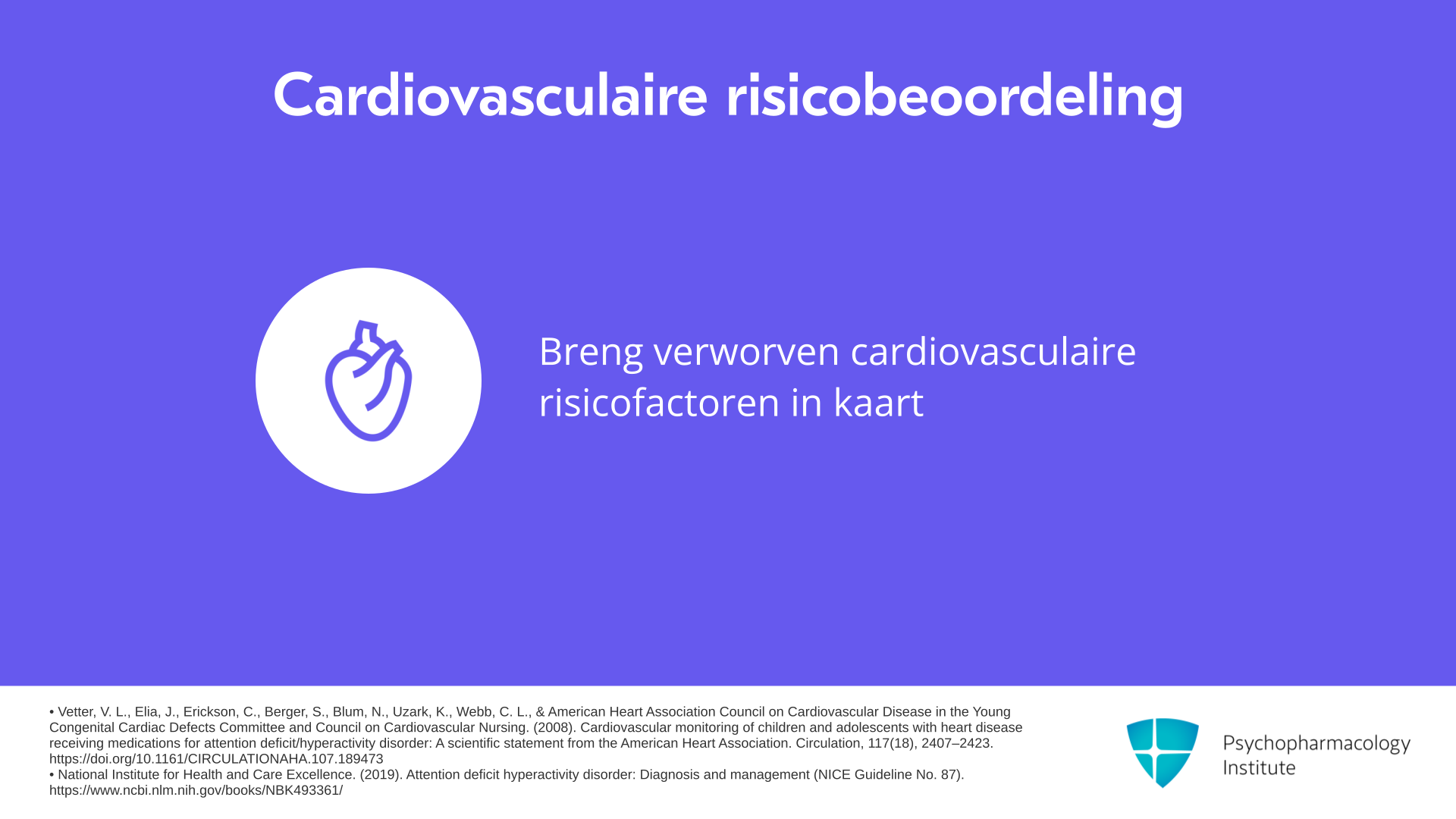 Cardiovasculaire risicobeoordeling

Breng verworven cardiovasculaire risicofactoren in kaart

• Vetter, V. L., Elia, J., Erickson, C., Berger, S., Blum, N., Uzark, K., Webb, C. L., & American Heart Association Council on Cardiovascular Disease in the Young Congenital Cardiac Defects Committee and Council on Cardiovascular Nursing. (2008). Cardiovascular monitoring of children and adolescents with heart disease receiving medications for attention deficit/hyperactivity disorder: A scientific statement from the American Heart Association. Circulation, 117(18), 2407–2423. https://doi.org/10.1161/CIRCULATIONAHA.107.189473
• National Institute for Health and Care Excellence. (2019). Attention deficit hyperactivity disorder: Diagnosis and management (NICE Guideline No. 87). https://www.ncbi.nlm.nih.gov/books/NBK493361/

Psychopharmacology
Institute